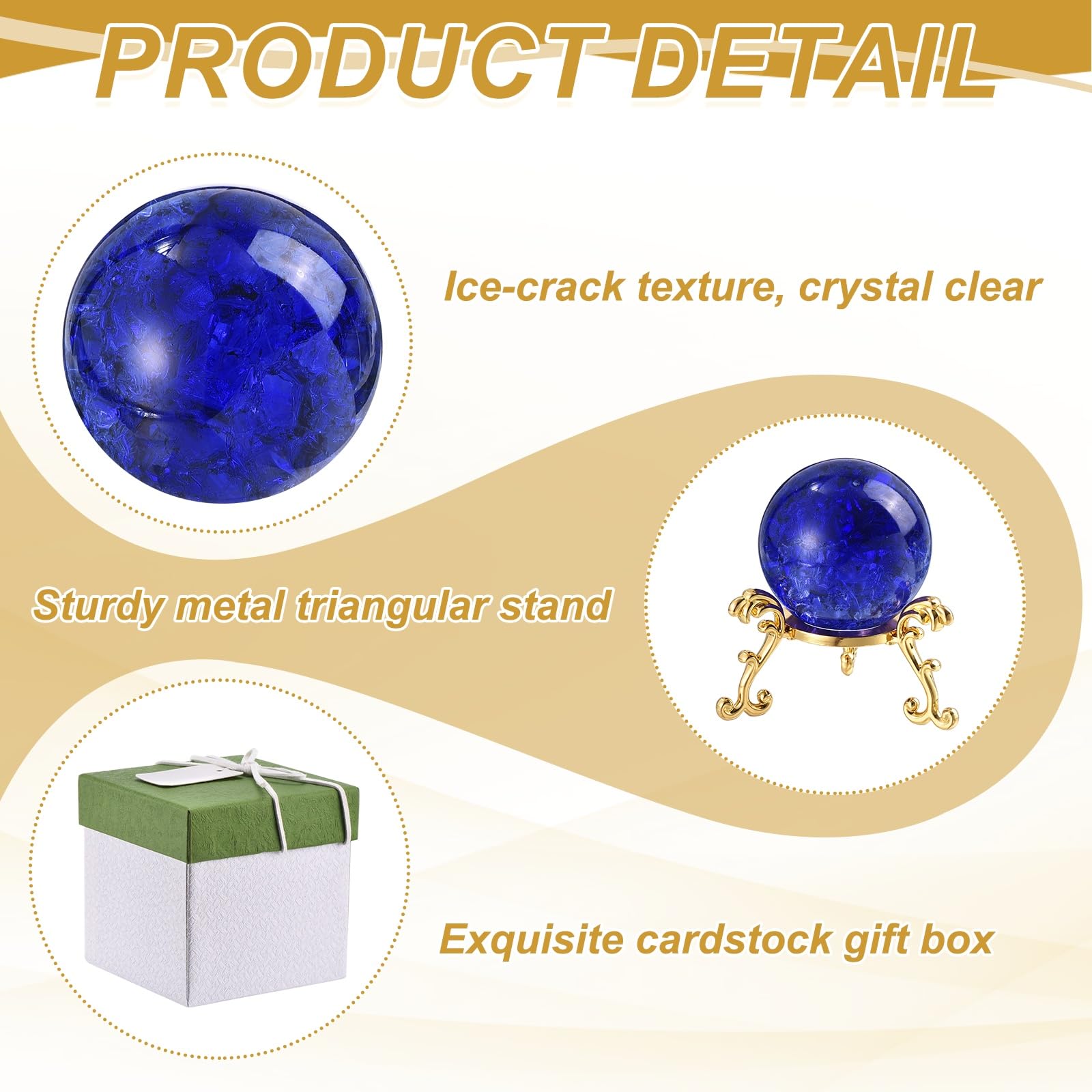 PRODUCT DETAIL

Ice-crack texture, crystal clear

Sturdy metal triangular stand

Exquisite cardstock gift box